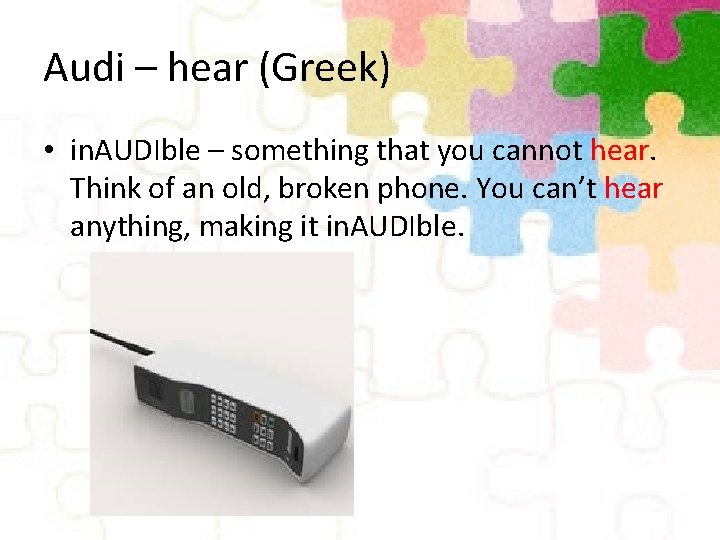 Audi – hear (Greek)

• inAUDIble – something that you cannot hear. Think of an old, broken phone. You can't hear anything, making it inAUDIble.